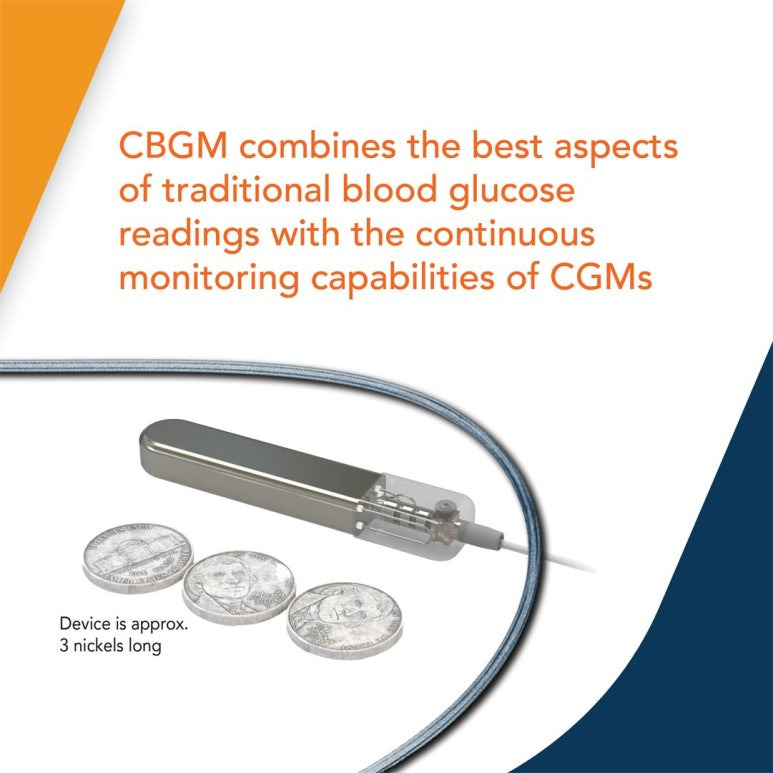 CBGM combines the best aspects of traditional blood glucose readings with the continuous monitoring capabilities of CGMs

Device is approx. 3 nickels long